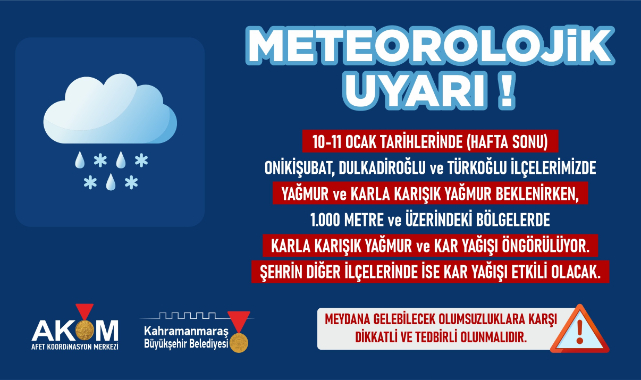 METEOROLOJİK UYARI !

10-11 OCAK TARİHLERİNDE (HAFTA SONU) ONİKİŞUBAT, DULKADİROĞLU ve TÜRKOĞLU İLÇELERİMİZDE YAĞMUR ve KARLA KARIŞIK YAĞMUR BEKLENİRKEN, 1.000 METRE ve ÜZERİNDEKİ BÖLGELERDE KARLA KARIŞIK YAĞMUR ve KAR YAĞIŞI ÖNGÖRÜLÜYOR. ŞEHRİN DİĞER İLÇELERİNDE İSE KAR YAĞIŞI ETKİLİ OLACAK.

AKOM
AFET KOORDİNASYON MERKEZİ

Kahramanmaraş
Büyükşehir Belediyesi

MEYDANA GELEBİLECEK OLUMSUZLUKLARA KARŞI DİKKATLİ VE TEDBİRLİ OLUNMALIDIR.